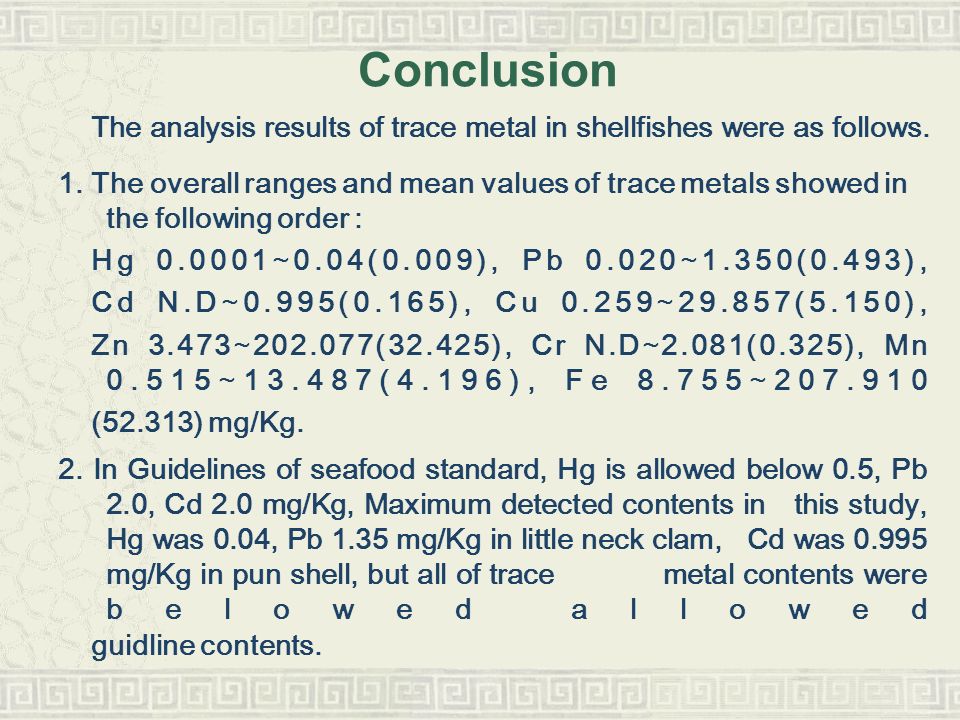 Conclusion

The analysis results of trace metal in shellfishes were as follows.

1. The overall ranges and mean values of trace metals showed in the following order :
Hg 0.0001~0.04(0.009), Pb 0.020~1.350(0.493), Cd N.D~0.995(0.165), Cu 0.259~29.857(5.150), Zn 3.473~202.077(32.425), Cr N.D~2.081(0.325), Mn 0.515~13.487(4.196), Fe 8.755~207.910 (52.313) mg/Kg.

2. In Guidelines of seafood standard, Hg is allowed below 0.5, Pb 2.0, Cd 2.0 mg/Kg, Maximum detected contents in this study, Hg was 0.04, Pb 1.35 mg/Kg in little neck clam, Cd was 0.995 mg/Kg in pun shell, but all of trace metal contents were belowed allowed guidline contents.